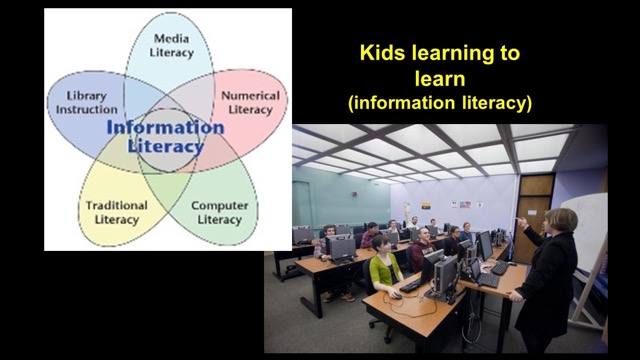 Media Literacy

Library Instruction

Numerical Literacy

Information Literacy

Traditional Literacy

Computer Literacy

Kids learning to learn
(information literacy)